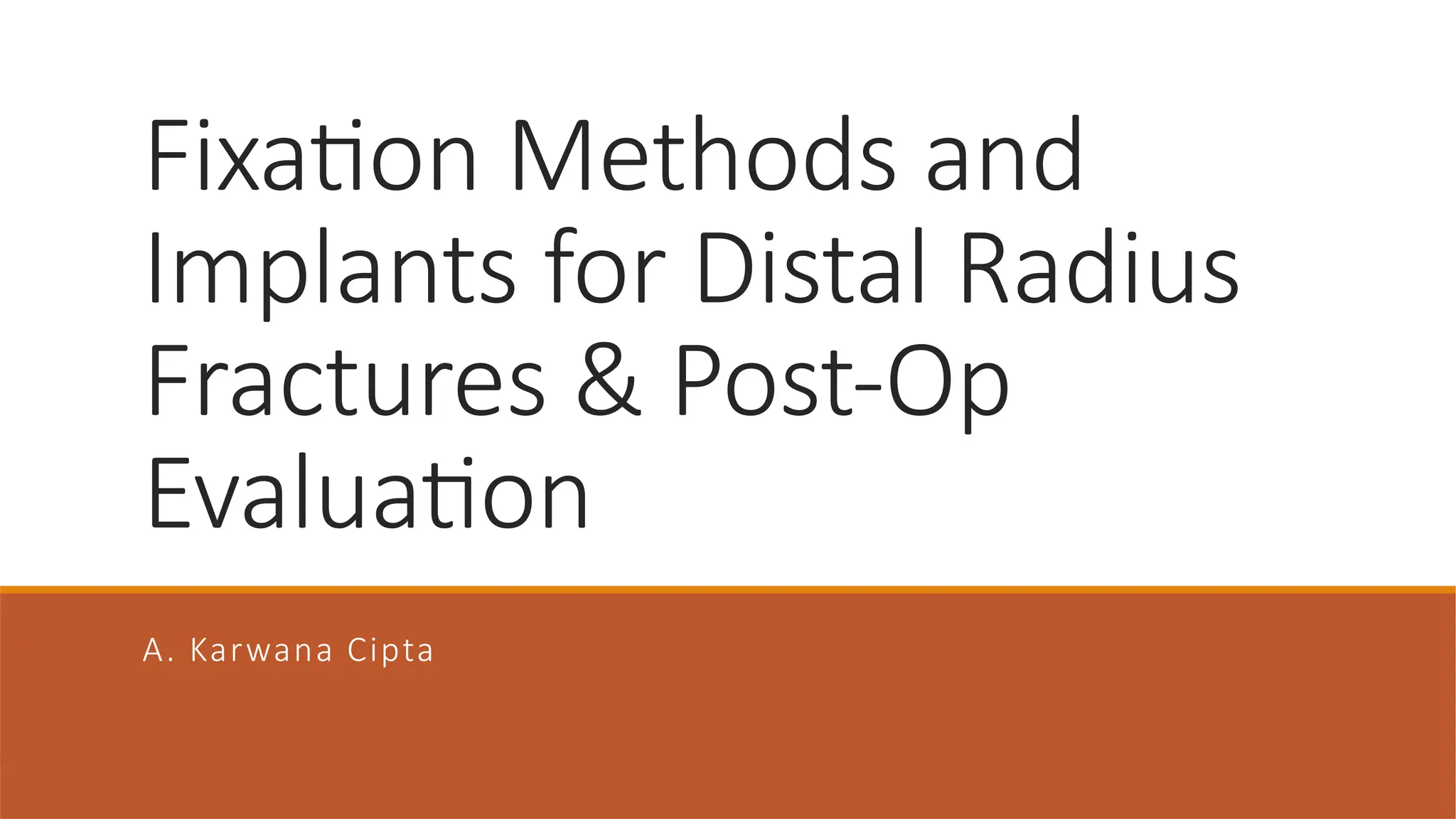 Fixation Methods and Implants for Distal Radius Fractures & Post-Op Evaluation

A. Karwana Cipta